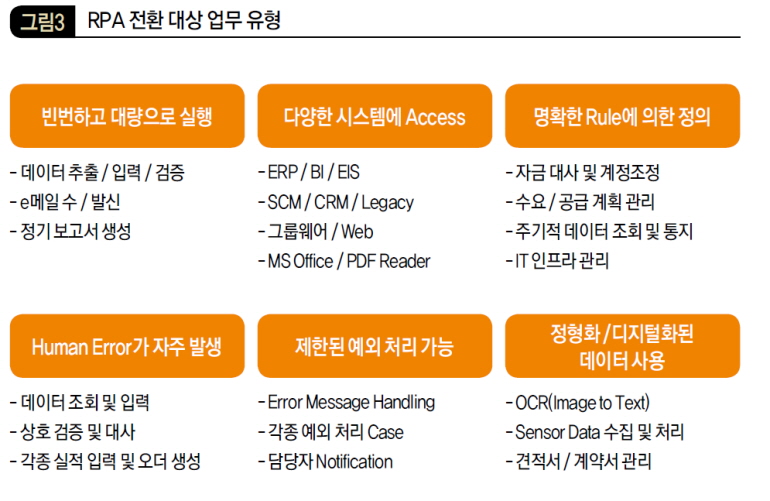 그림3 RPA 전환 대상 업무 유형

빈번하고 대량으로 실행

- 데이터 추출 / 입력 / 검증
- e메일 수 / 발신
- 정기 보고서 생성

다양한 시스템에 Access

- ERP / BI / EIS
- SCM / CRM / Legacy
- 그룹웨어 / Web
- MS Office / PDF Reader

명확한 Rule에 의한 정의

- 자금 대사 및 계정조정
- 수요 / 공급 계획 관리
- 주기적 데이터 조회 및 통지
- IT 인프라 관리

Human Error가 자주 발생

- 데이터 조회 및 입력
- 상호 검증 및 대사
- 각종 실적 입력 및 오더 생성

제한된 예외 처리 가능

- Error Message Handling
- 각종 예외 처리 Case
- 담당자 Notification

정형화 / 디지털화된 데이터 사용

- OCR(Image to Text)
- Sensor Data 수집 및 처리
- 견적서 / 계약서 관리